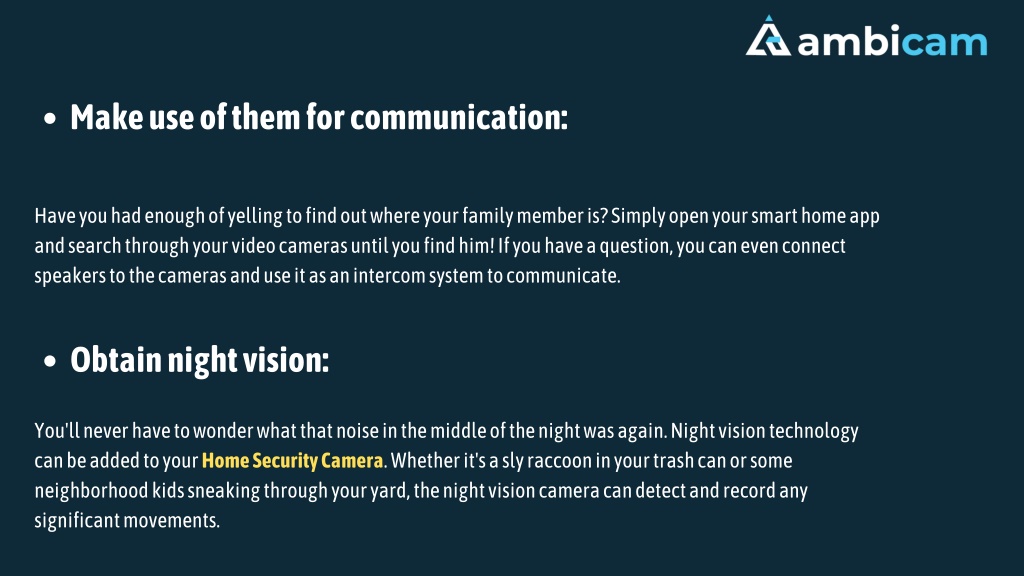 ambicam

• Make use of them for communication:

Have you had enough of yelling to find out where your family member is? Simply open your smart home app and search through your video cameras until you find him! If you have a question, you can even connect speakers to the cameras and use it as an intercom system to communicate.

• Obtain night vision:

You'll never have to wonder what that noise in the middle of the night was again. Night vision technology can be added to your Home Security Camera. Whether it's a sly raccoon in your trash can or some neighborhood kids sneaking through your yard, the night vision camera can detect and record any significant movements.